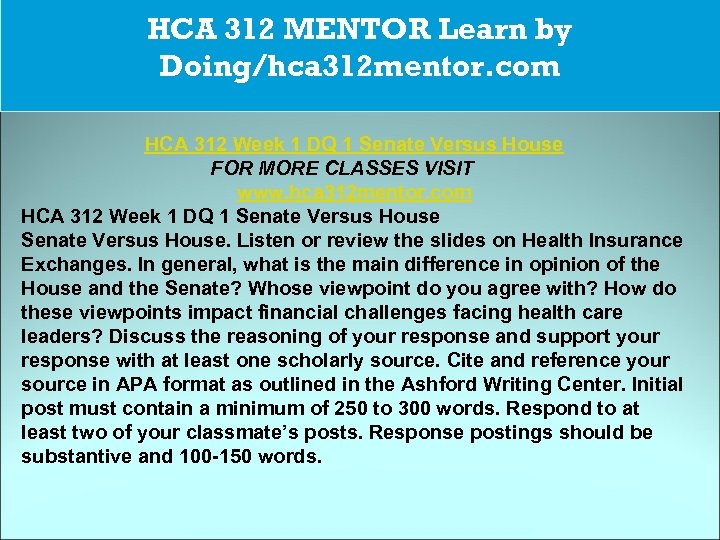 HCA 312 MENTOR Learn by Doing/hca312mentor.com

HCA 312 Week 1 DQ 1 Senate Versus House
FOR MORE CLASSES VISIT
www.hca312mentor.com

HCA 312 Week 1 DQ 1 Senate Versus House
Senate Versus House. Listen or review the slides on Health Insurance Exchanges. In general, what is the main difference in opinion of the House and the Senate? Whose viewpoint do you agree with? How do these viewpoints impact financial challenges facing health care leaders? Discuss the reasoning of your response and support your response with at least one scholarly source. Cite and reference your source in APA format as outlined in the Ashford Writing Center. Initial post must contain a minimum of 250 to 300 words. Respond to at least two of your classmate's posts. Response postings should be substantive and 100-150 words.